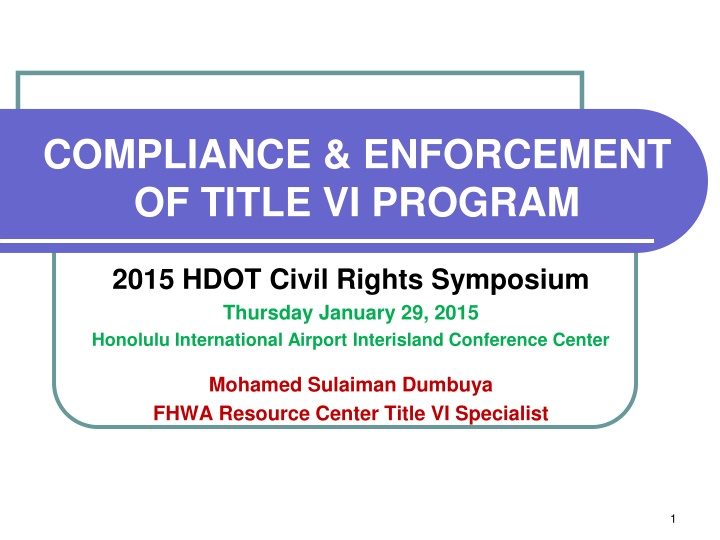 COMPLIANCE & ENFORCEMENT OF TITLE VI PROGRAM

2015 HDOT Civil Rights Symposium

Thursday January 29, 2015

Honolulu International Airport Interisland Conference Center

Mohamed Sulaiman Dumbuya

FHWA Resource Center Title VI Specialist

1